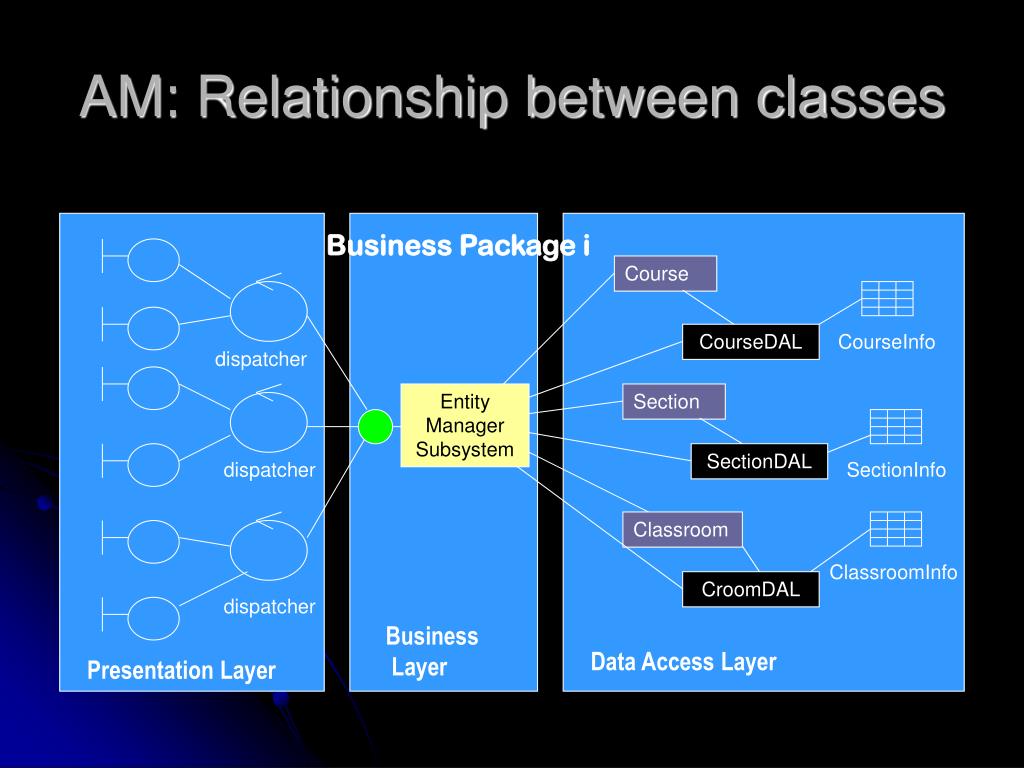 AM: Relationship between classes

dispatcher

dispatcher

dispatcher

Presentation Layer

Business Package i

Entity Manager Subsystem

Business Layer

Course

CourseDAL

CourseInfo

Section

SectionDAL

SectionInfo

Classroom

CroomDAL

ClassroomInfo

Data Access Layer